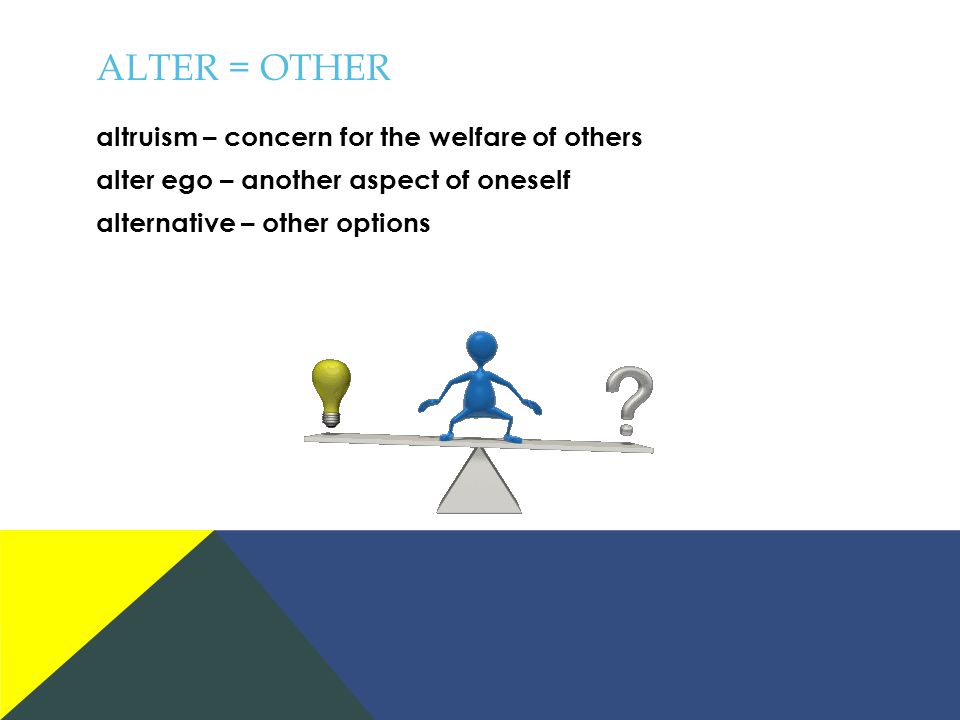 ALTER = OTHER

altruism – concern for the welfare of others

alter ego – another aspect of oneself

alternative – other options

?